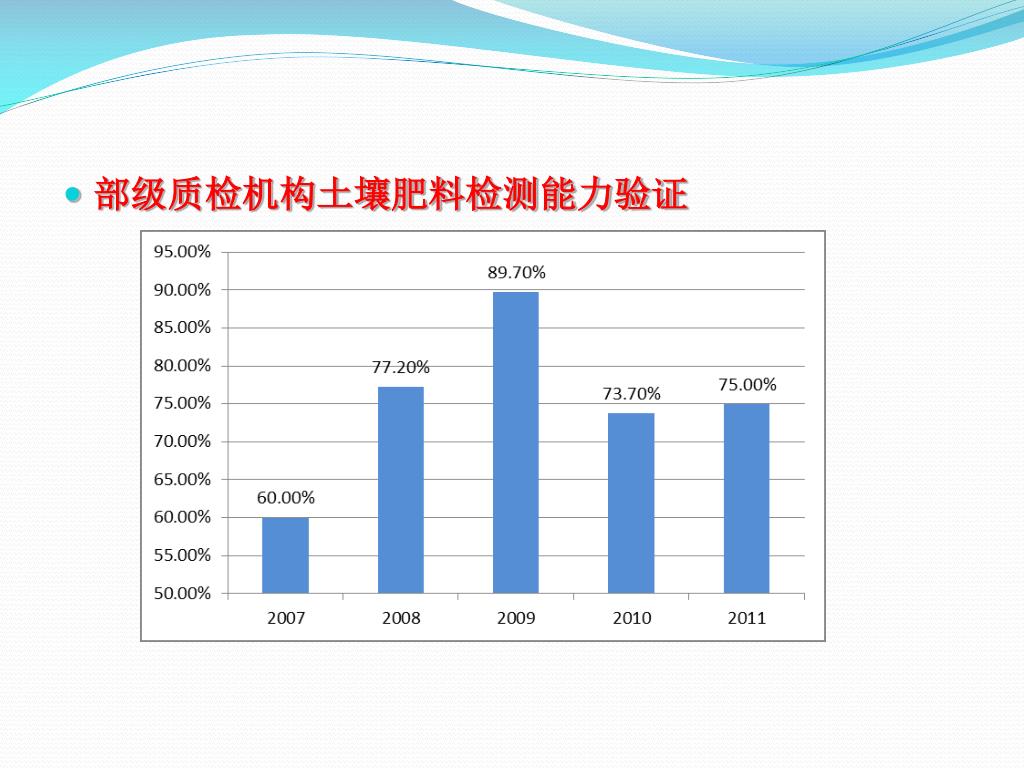 部级质检机构土壤肥料检测能力验证

95.00%
90.00%
85.00%
80.00%
75.00%
70.00%
65.00%
60.00%
55.00%
50.00%

60.00%
77.20%
89.70%
73.70%
75.00%

2007
2008
2009
2010
2011